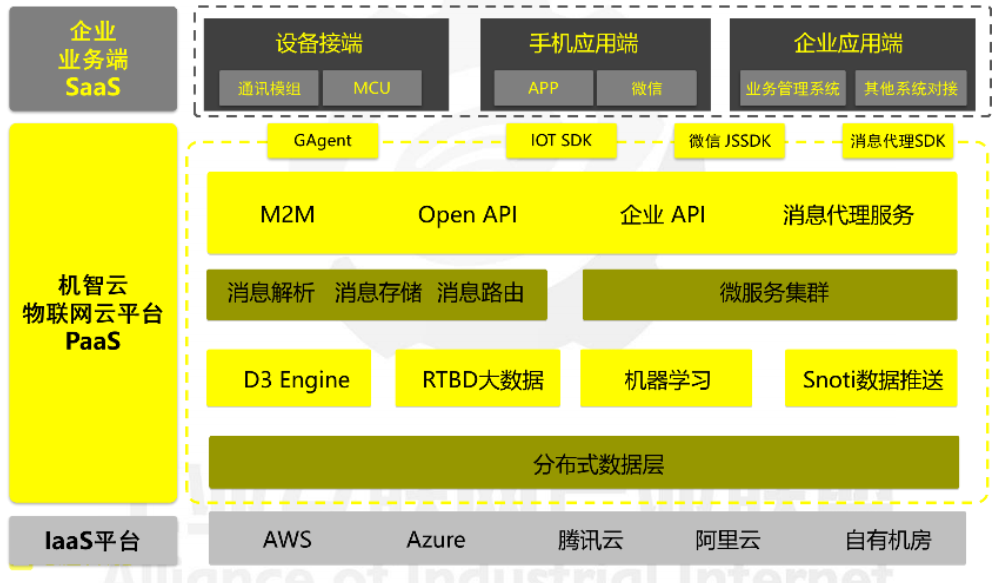 企业
业务端
SaaS

设备接端
通讯模组
MCU

手机应用端
APP
微信

企业应用端
业务管理系统
其他系统对接

机智云
物联网云平台
PaaS

GAgent
IOT SDK
微信 JSSDK
消息代理SDK

M2M
Open API
企业 API
消息代理服务

消息解析 消息存储 消息路由
微服务集群

D3 Engine
RTBD大数据
机器学习
Snoti数据推送

分布式数据层

IaaS平台
AWS
Azure
腾讯云
阿里云
自有机房

Alliance of Industrial Internet